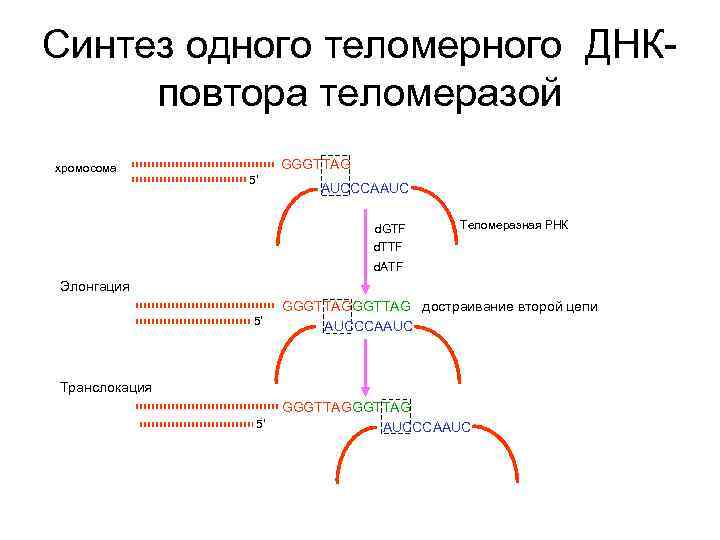 Синтез одного теломерного ДНК-повтора теломеразой

хромосома
GGGTTAG
5'
AUCCCAAUC
dGTF
dTTF
dATF
Теломеразная РНК

Элонгация
GGGTTAGGGTTAG достраивание второй цепи
5'
AUCCCAAUC

Транслокация
GGGTTAGGGTTAG
5'
AUCCCAAUC